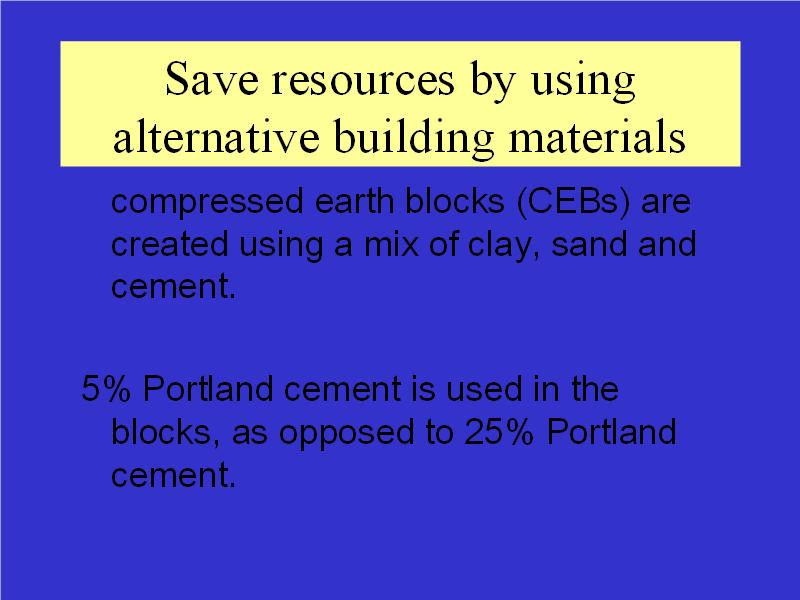 Save resources by using alternative building materials

compressed earth blocks (CEBs) are created using a mix of clay, sand and cement.

5% Portland cement is used in the blocks, as opposed to 25% Portland cement.